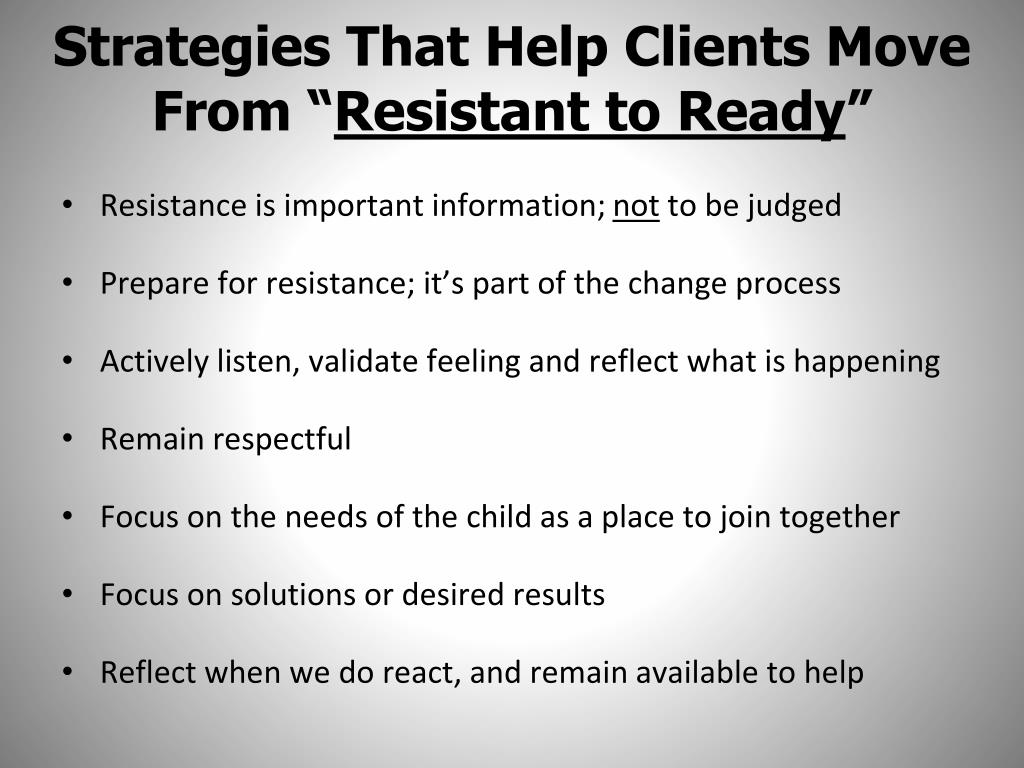 Strategies That Help Clients Move From “Resistant to Ready”

• Resistance is important information; not to be judged

• Prepare for resistance; it’s part of the change process

• Actively listen, validate feeling and reflect what is happening

• Remain respectful

• Focus on the needs of the child as a place to join together

• Focus on solutions or desired results

• Reflect when we do react, and remain available to help